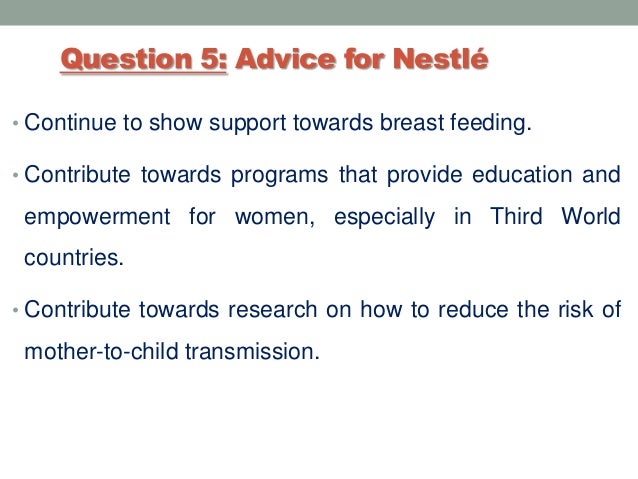 Question 5: Advice for Nestlé

• Continue to show support towards breast feeding.

• Contribute towards programs that provide education and empowerment for women, especially in Third World countries.

• Contribute towards research on how to reduce the risk of mother-to-child transmission.